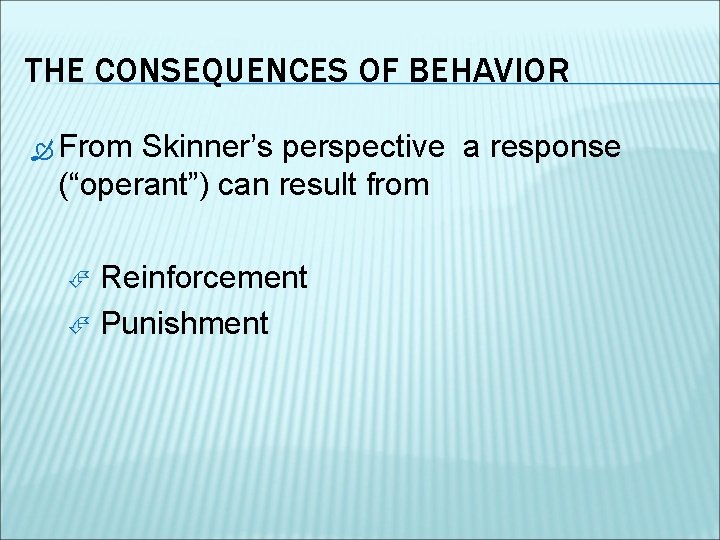 THE CONSEQUENCES OF BEHAVIOR

From Skinner’s perspective a response (“operant”) can result from

Reinforcement
Punishment